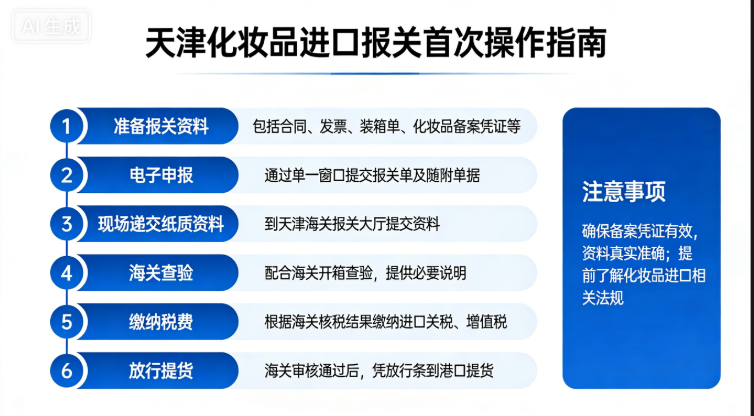 AI生成

天津化妆品进口报关首次操作指南

1 准备报关资料 包括合同、发票、装箱单、化妆品备案凭证等

2 电子申报 通过单一窗口提交报关单及随附单据

3 现场递交纸质资料 到天津海关报关大厅提交资料

4 海关查验 配合海关开箱查验，提供必要说明

5 缴纳税费 根据海关核税结果缴纳进口关税、增值税

6 放行提货 海关审核通过后，凭放行条到港口提货

注意事项

确保备案凭证有效，资料真实准确；提前了解化妆品进口相关法规